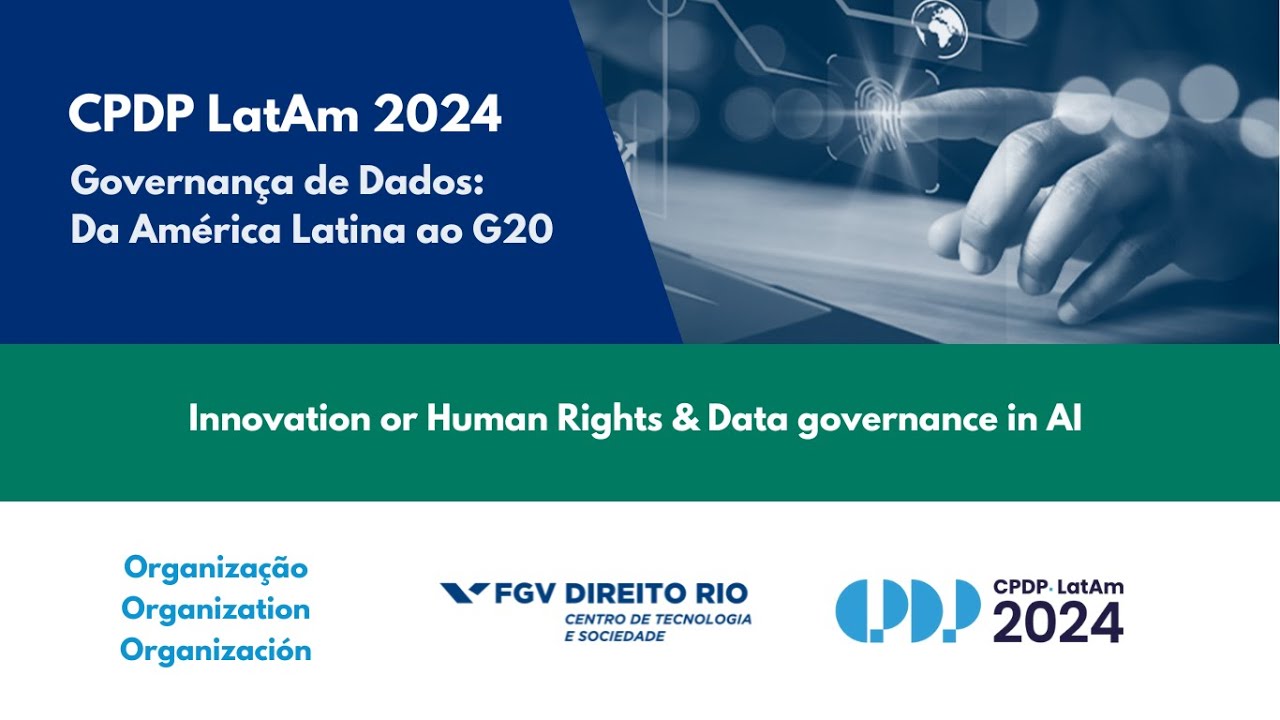 CPDP LatAm 2024

Governança de Dados: Da América Latina ao G20

Innovation or Human Rights & Data governance in AI

Organização
Organization
Organización

FGV DIREITO RIO
CENTRO DE TECNOLOGIA E SOCIEDADE

CPDP
CPDP LatAm
2024